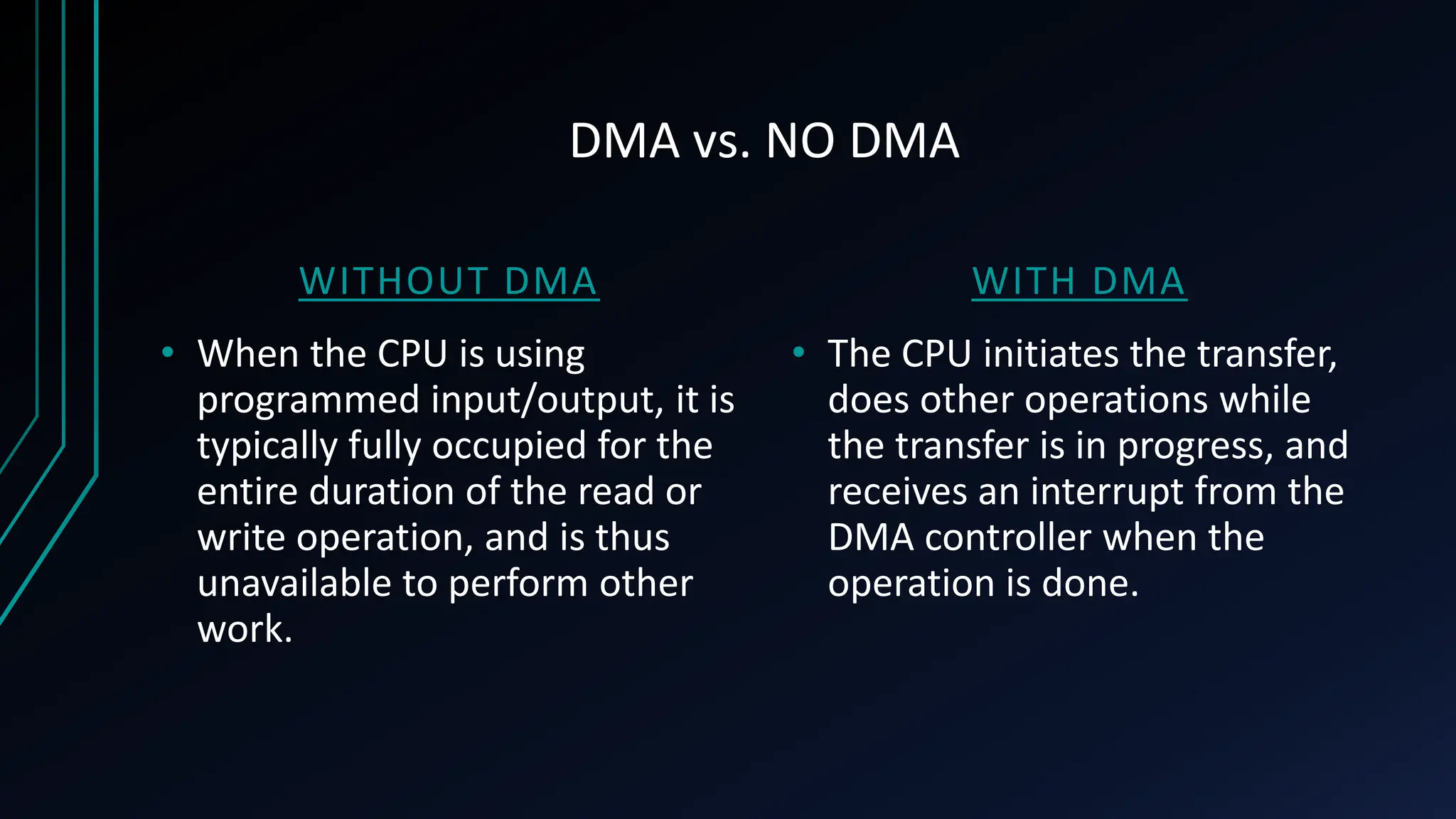 DMA vs. NO DMA

WITHOUT DMA

• When the CPU is using programmed input/output, it is typically fully occupied for the entire duration of the read or write operation, and is thus unavailable to perform other work.

WITH DMA

• The CPU initiates the transfer, does other operations while the transfer is in progress, and receives an interrupt from the DMA controller when the operation is done.